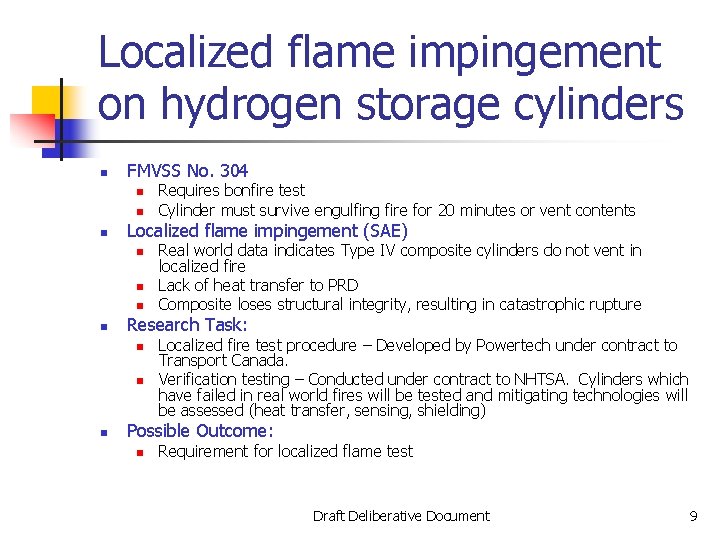 Localized flame impingement on hydrogen storage cylinders

- FMVSS No. 304
  - Requires bonfire test
  - Cylinder must survive engulfing fire for 20 minutes or vent contents
- Localized flame impingement (SAE)
  - Real world data indicates Type IV composite cylinders do not vent in localized fire
  - Lack of heat transfer to PRD
  - Composite loses structural integrity, resulting in catastrophic rupture
- Research Task:
  - Localized fire test procedure – Developed by Powertech under contract to Transport Canada.
  - Verification testing – Conducted under contract to NHTSA. Cylinders which have failed in real world fires will be tested and mitigating technologies will be assessed (heat transfer, sensing, shielding)
- Possible Outcome:
  - Requirement for localized flame test

Draft Deliberative Document

9